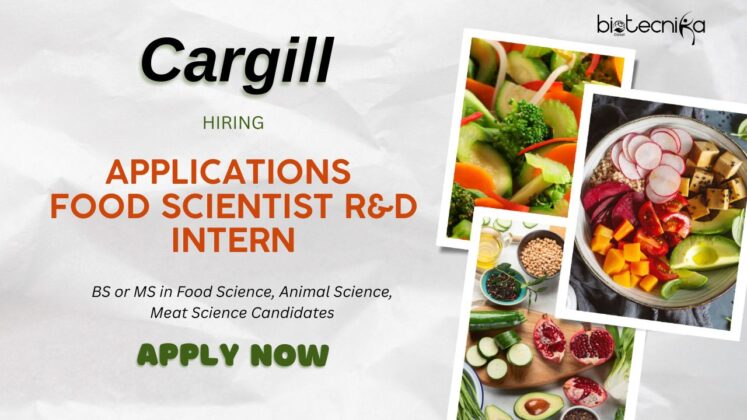 biotecnika

Cargill

HIRING

APPLICATIONS FOOD SCIENTIST R&D INTERN

BS or MS in Food Science, Animal Science, Meat Science Candidates

APPLY NOW